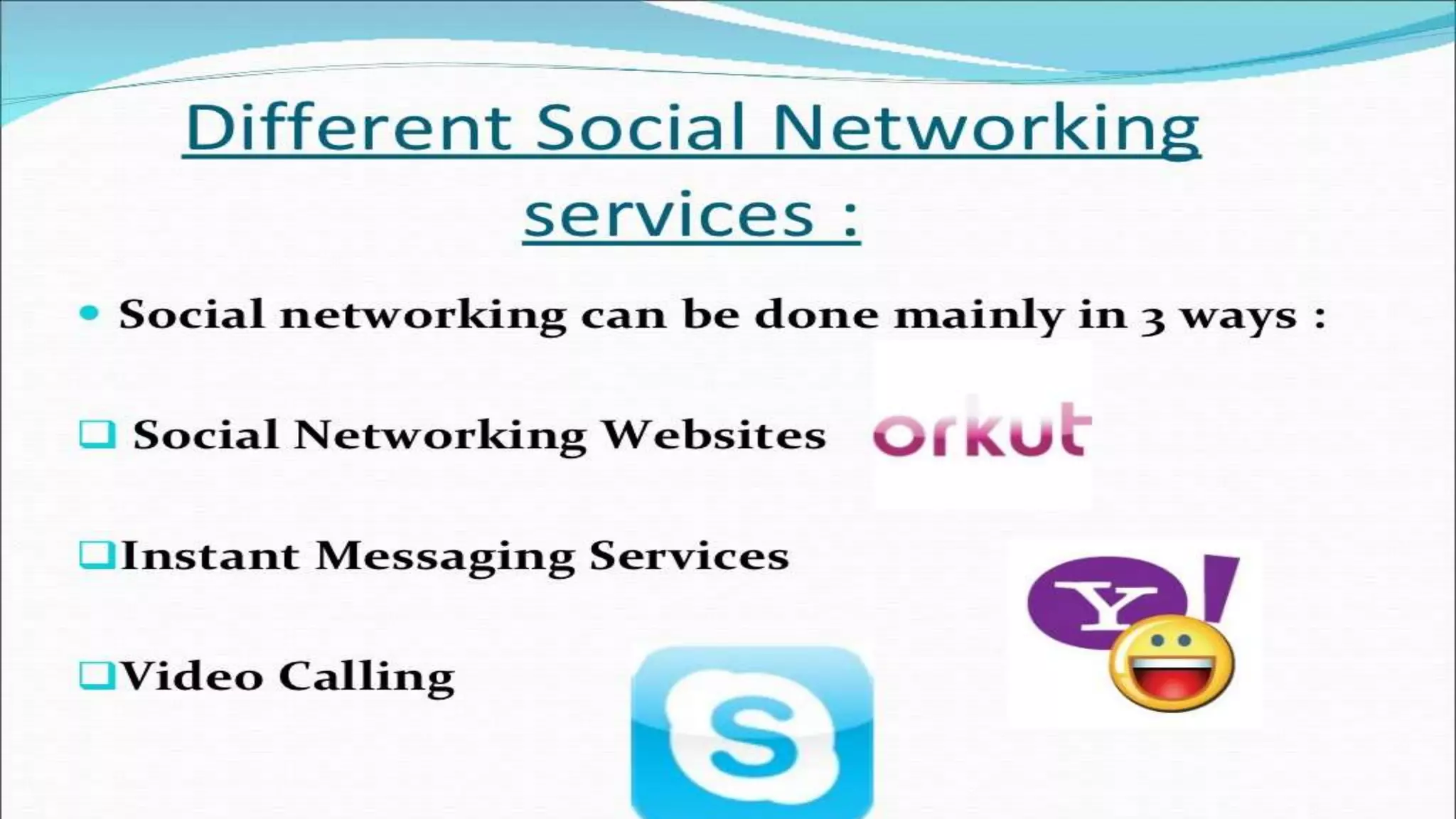 Different Social Networking services :

• Social networking can be done mainly in 3 ways :

❑ Social Networking Websites

orkut

❑ Instant Messaging Services

Y!

❑ Video Calling

S